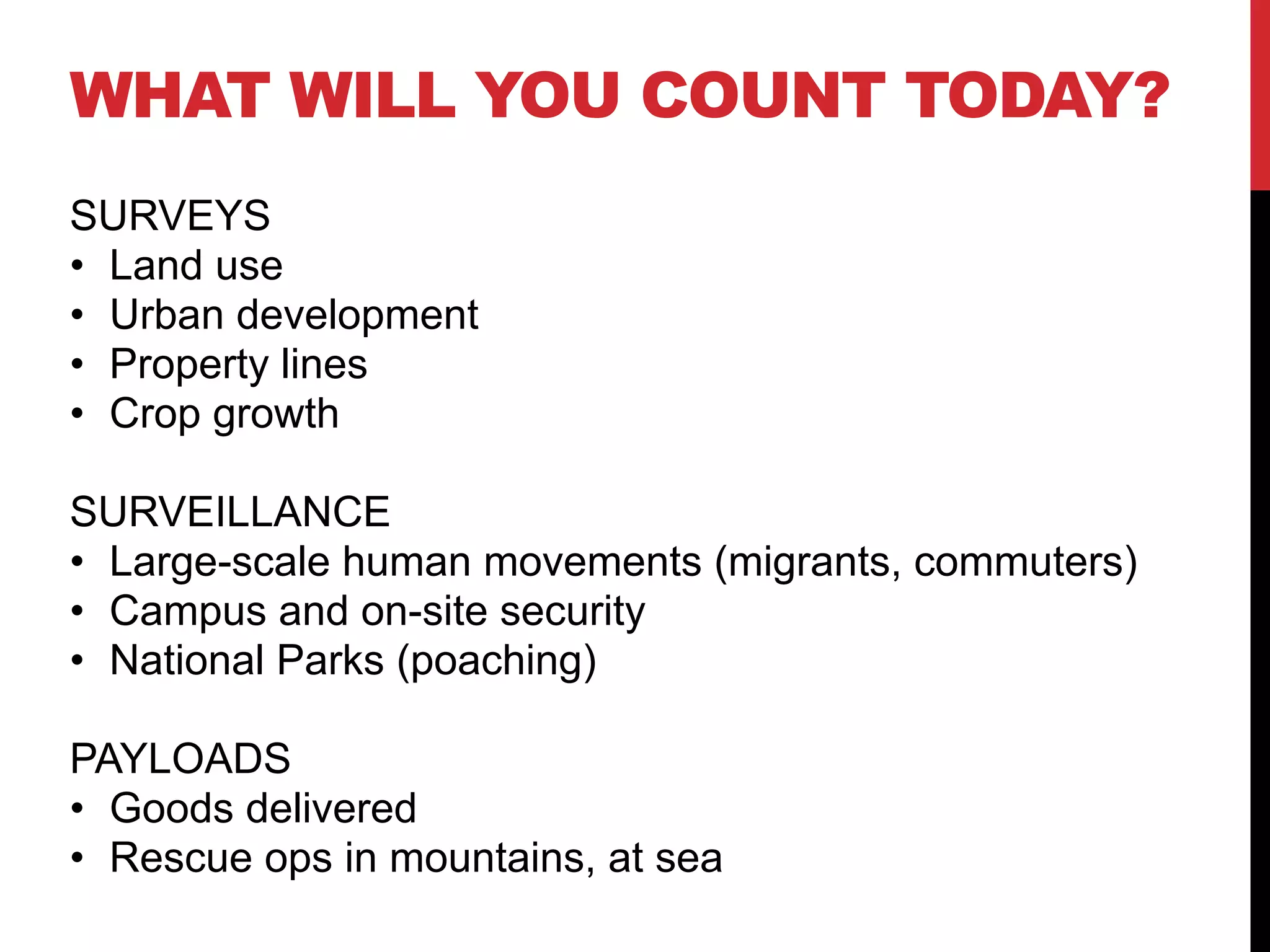 WHAT WILL YOU COUNT TODAY?

SURVEYS
• Land use
• Urban development
• Property lines
• Crop growth

SURVEILLANCE
• Large-scale human movements (migrants, commuters)
• Campus and on-site security
• National Parks (poaching)

PAYLOADS
• Goods delivered
• Rescue ops in mountains, at sea